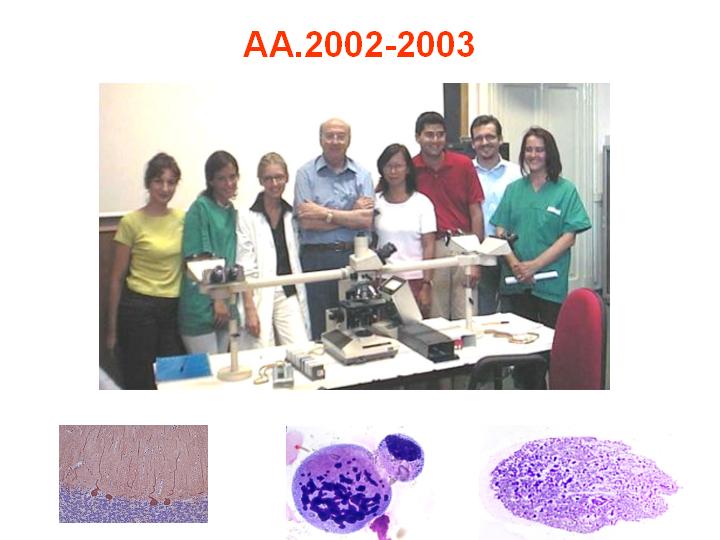 AA.2002-2003